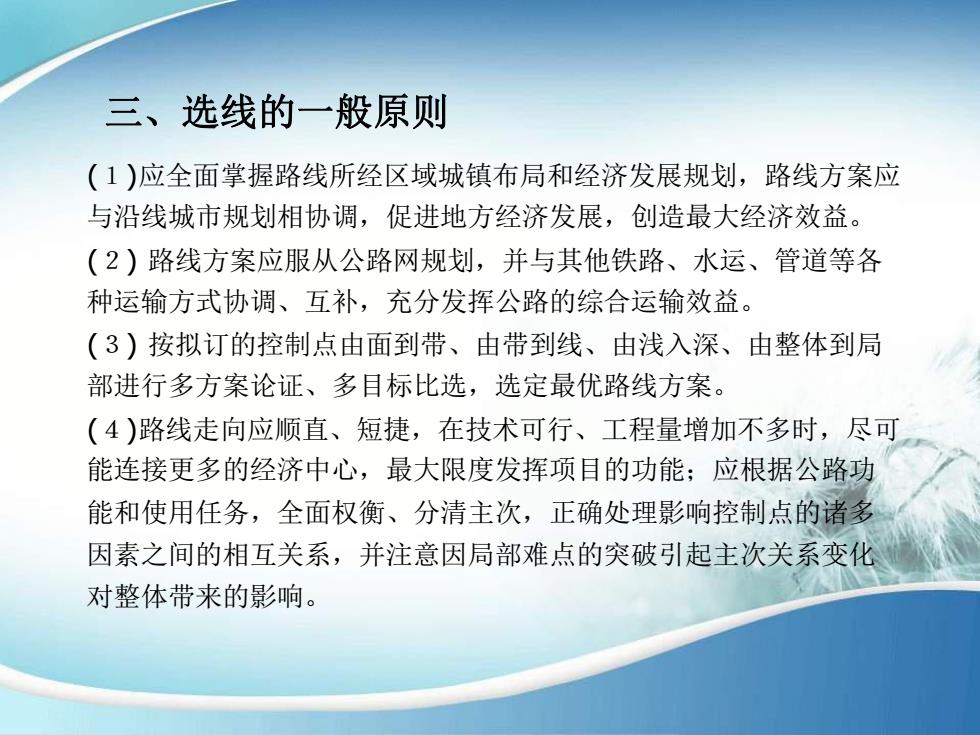 三、选线的一般原则

(１)应全面掌握路线所经区域城镇布局和经济发展规划，路线方案应与沿线城市规划相协调，促进地方经济发展，创造最大经济效益。

(２) 路线方案应服从公路网规划，并与其他铁路、水运、管道等各种运输方式协调、互补，充分发挥公路的综合运输效益。

(３) 按拟订的控制点由面到带、由带到线、由浅入深、由整体到局部进行多方案论证、多目标比选，选定最优路线方案。

(４)路线走向应顺直、短捷，在技术可行、工程量增加不多时，尽可能连接更多的经济中心，最大限度发挥项目的功能；应根据公路功能和使用任务，全面权衡、分清主次，正确处理影响控制点的诸多因素之间的相互关系，并注意因局部难点的突破引起主次关系变化对整体带来的影响。